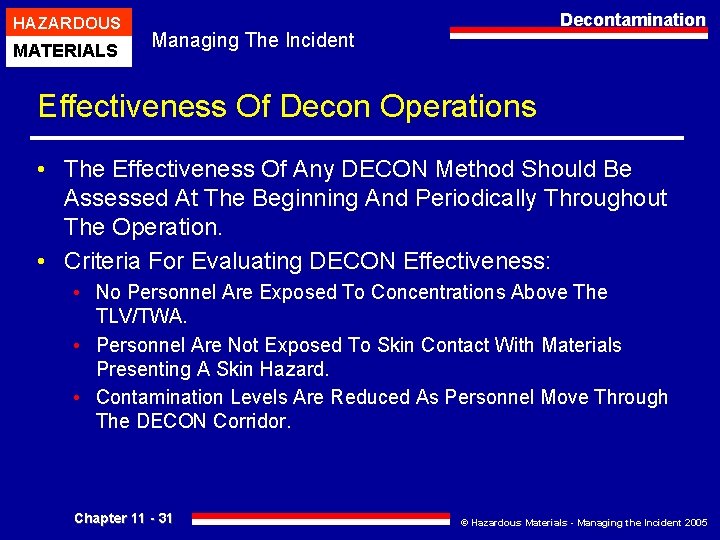 HAZARDOUS
MATERIALS

Managing The Incident

Decontamination

Effectiveness Of Decon Operations

• The Effectiveness Of Any DECON Method Should Be Assessed At The Beginning And Periodically Throughout The Operation.

• Criteria For Evaluating DECON Effectiveness:

• No Personnel Are Exposed To Concentrations Above The TLV/TWA.

• Personnel Are Not Exposed To Skin Contact With Materials Presenting A Skin Hazard.

• Contamination Levels Are Reduced As Personnel Move Through The DECON Corridor.

Chapter 11 - 31

© Hazardous Materials - Managing the Incident 2005